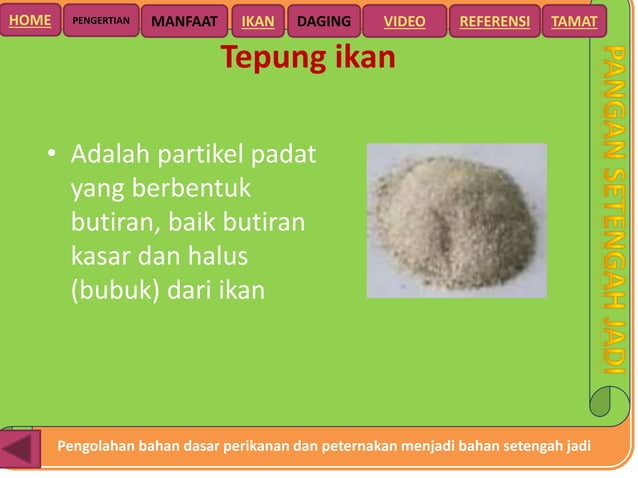 HOME PENGERTIAN MANFAAT IKAN DAGING VIDEO REFERENSI TAMAT

Tepung ikan

• Adalah partikel padat yang berbentuk butiran, baik butiran kasar dan halus (bubuk) dari ikan

PANGAN SETENGAH JADI

Pengolahan bahan dasar perikanan dan peternakan menjadi bahan setengah jadi